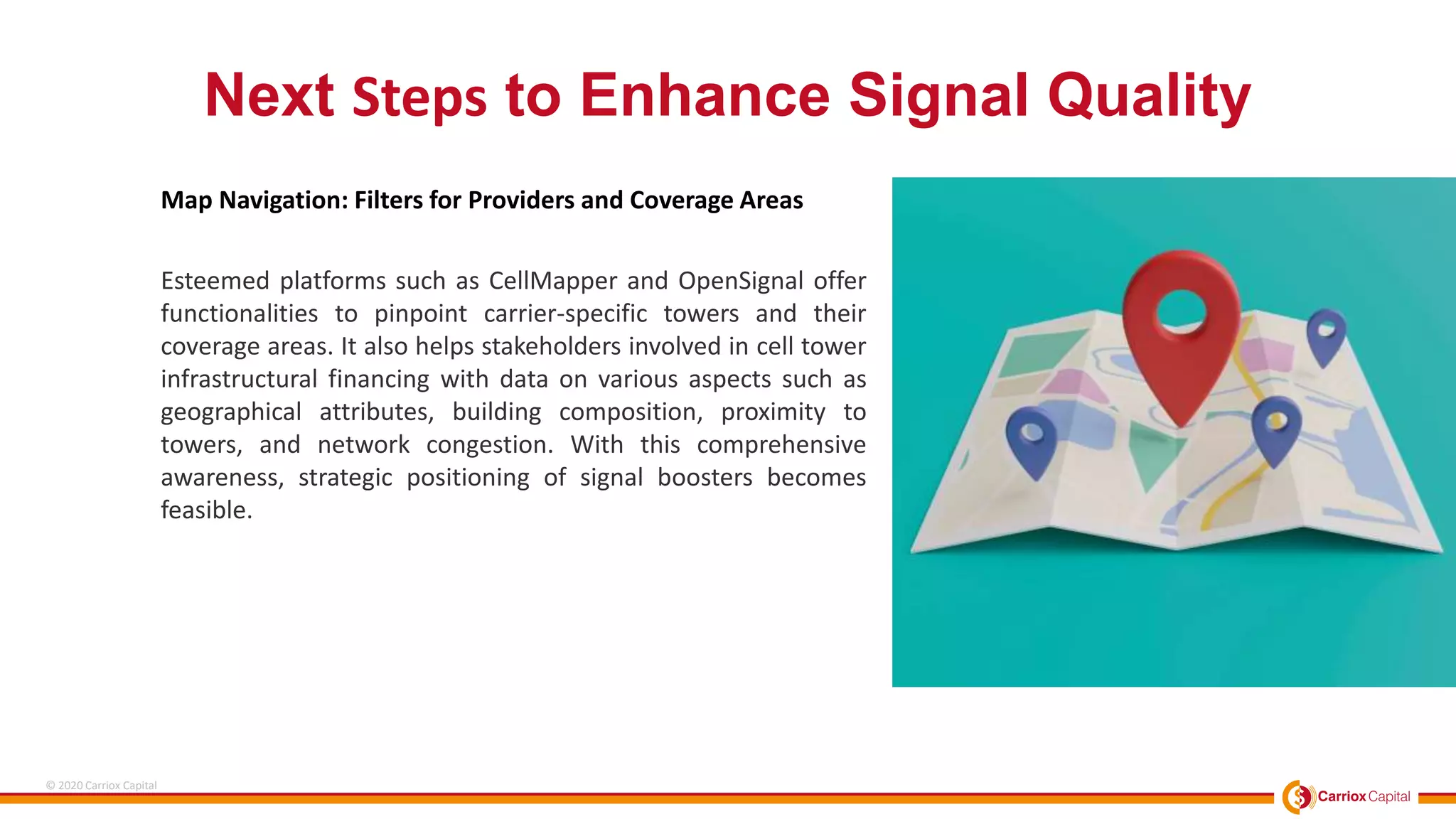 Next Steps to Enhance Signal Quality

Map Navigation: Filters for Providers and Coverage Areas

Esteemed platforms such as CellMapper and OpenSignal offer functionalities to pinpoint carrier-specific towers and their coverage areas. It also helps stakeholders involved in cell tower infrastructural financing with data on various aspects such as geographical attributes, building composition, proximity to towers, and network congestion. With this comprehensive awareness, strategic positioning of signal boosters becomes feasible.

© 2020 Carriox Capital

Carriox Capital